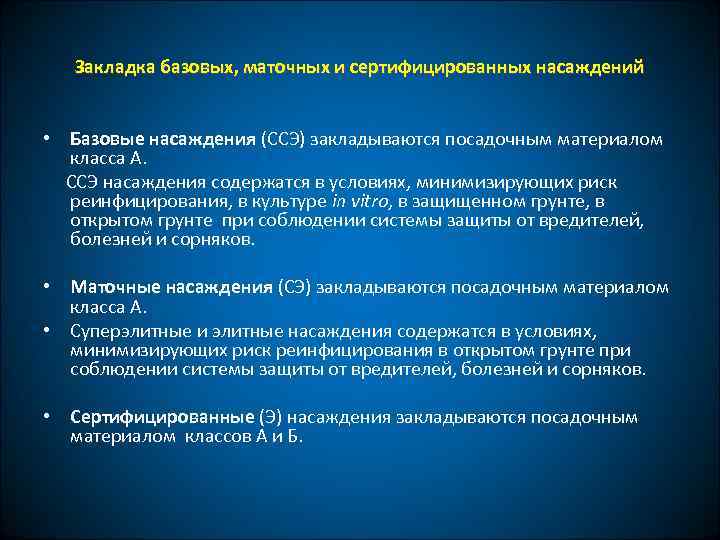 Закладка базовых, маточных и сертифицированных насаждений

• Базовые насаждения (ССЭ) закладываются посадочным материалом класса А.
ССЭ насаждения содержатся в условиях, минимизирующих риск реинфицирования, в культуре in vitro, в защищенном грунте, в открытом грунте при соблюдении системы защиты от вредителей, болезней и сорняков.

• Маточные насаждения (СЭ) закладываются посадочным материалом класса А.
• Суперэлитные и элитные насаждения содержатся в условиях, минимизирующих риск реинфицирования в открытом грунте при соблюдении системы защиты от вредителей, болезней и сорняков.

• Сертифицированные (Э) насаждения закладываются посадочным материалом классов А и Б.